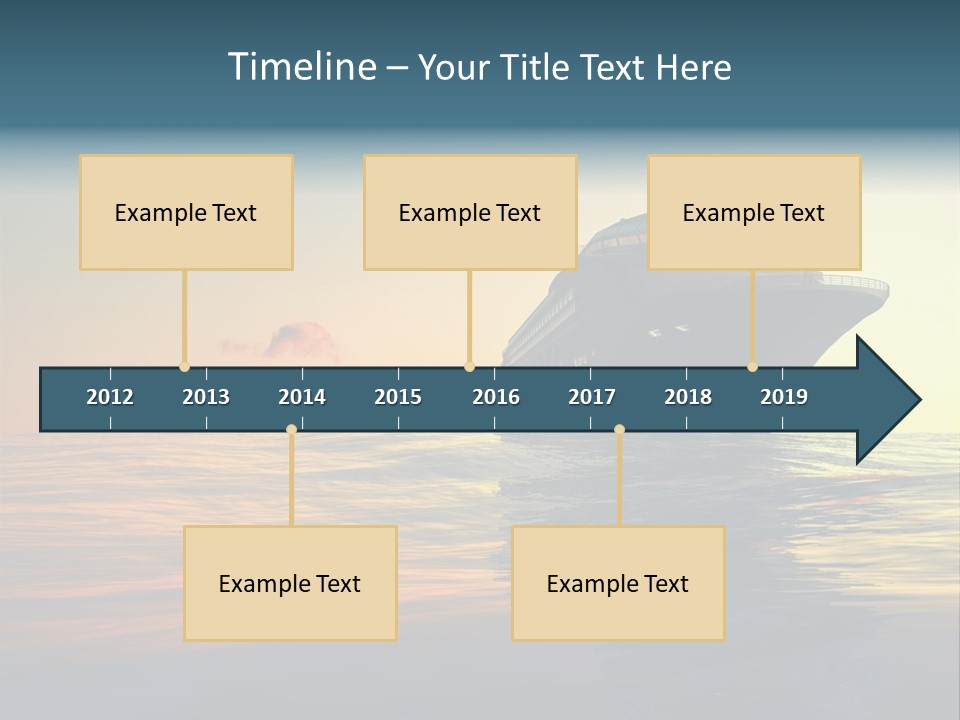 Timeline – Your Title Text Here

Example Text

Example Text

Example Text

2012 2013 2014 2015 2016 2017 2018 2019

Example Text

Example Text